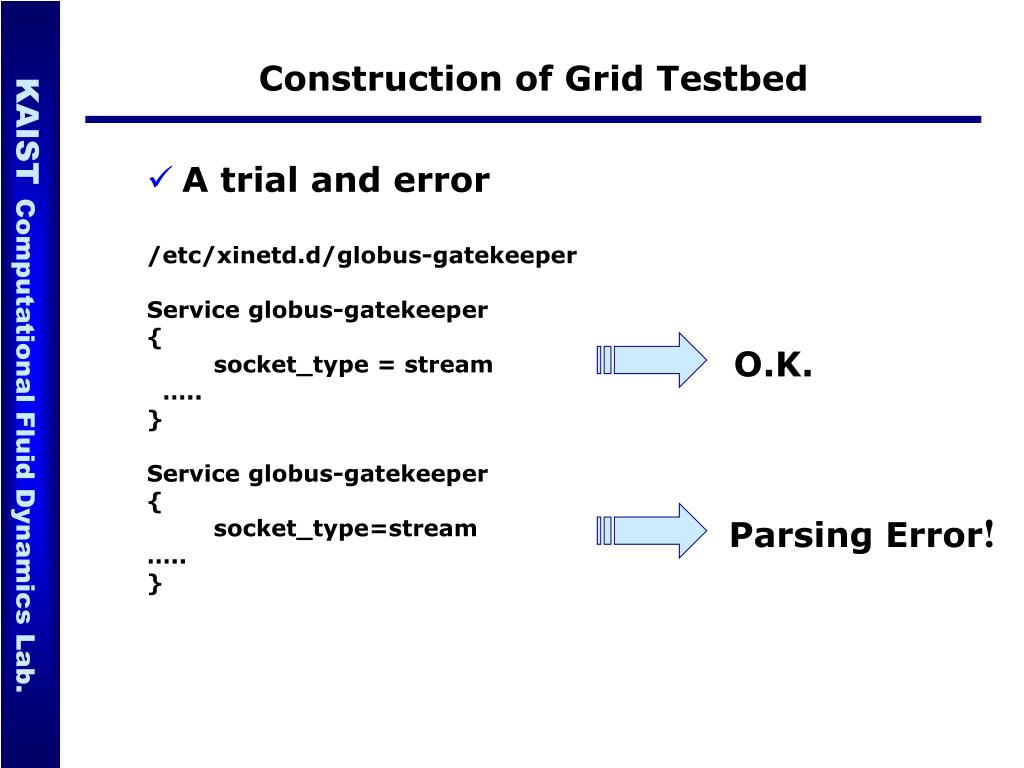 KAIST Computational Fluid Dynamics Lab.

Construction of Grid Testbed

✓ A trial and error

/etc/xinetd.d/globus-gatekeeper

Service globus-gatekeeper
{
socket_type = stream
…..
}

O.K.

Service globus-gatekeeper
{
socket_type=stream
…..
}

Parsing Error!